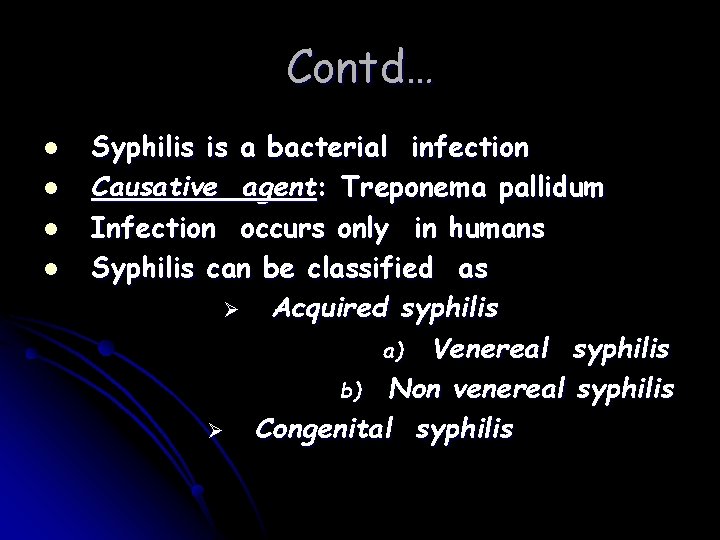 Contd…

- Syphilis is a bacterial infection
- Causative agent: Treponema pallidum
- Infection occurs only in humans
- Syphilis can be classified as

➢ Acquired syphilis

a) Venereal syphilis

b) Non venereal syphilis

➢ Congenital syphilis